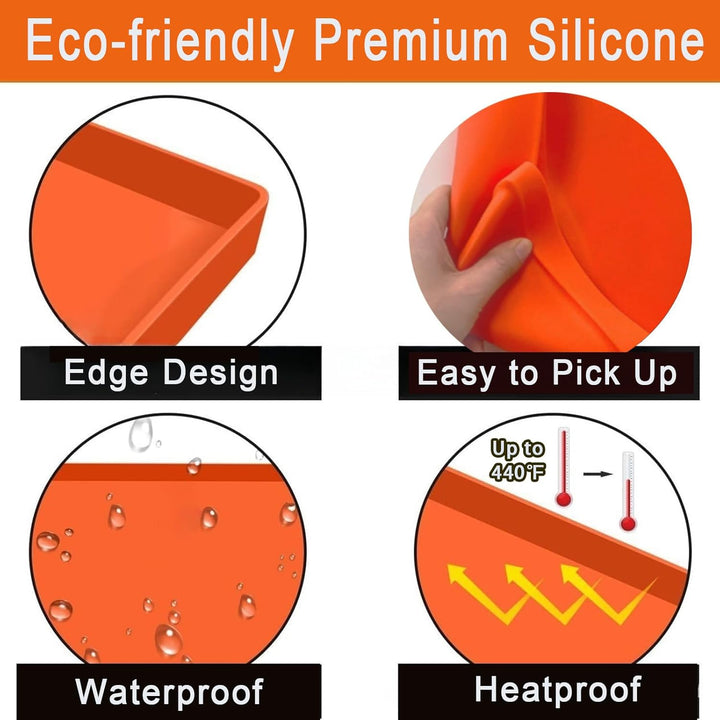 Eco-friendly Premium Silicone

Edge Design

Easy to Pick Up

Up to 440°F

Waterproof

Heatproof